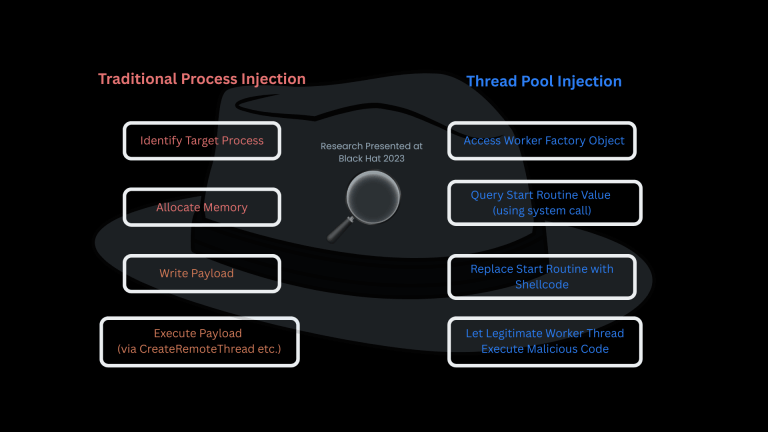 Traditional Process Injection

Identify Target Process

Allocate Memory

Write Payload

Execute Payload
(via CreateRemoteThread etc.)

Research Presented at Black Hat 2023

Thread Pool Injection

Access Worker Factory Object

Query Start Routine Value
(using system call)

Replace Start Routine with Shellcode

Let Legitimate Worker Thread Execute Malicious Code